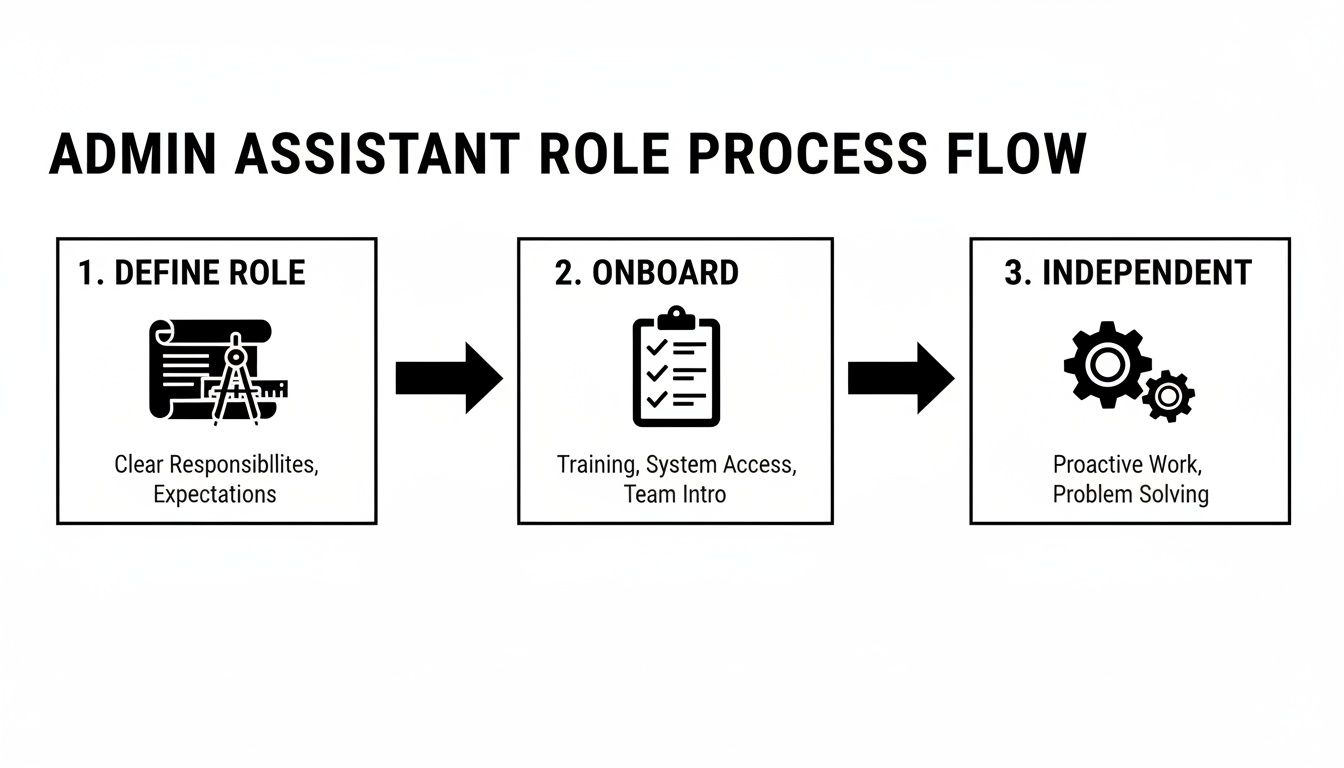 ADMIN ASSISTANT ROLE PROCESS FLOW

1. DEFINE ROLE

Clear Responsibllites, Expectations

2. ONBOARD

Training, System Access, Team Intro

3. INDEPENDENT

Proactive Work, Problem Solving